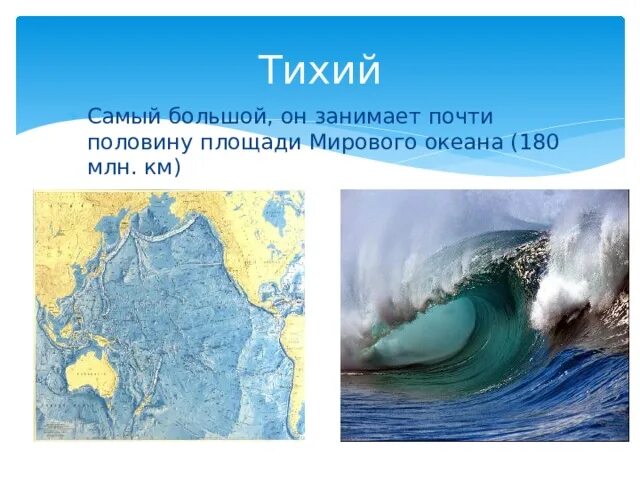 Тихий

Самый большой, он занимает почти половину площади Мирового океана (180 млн. км)